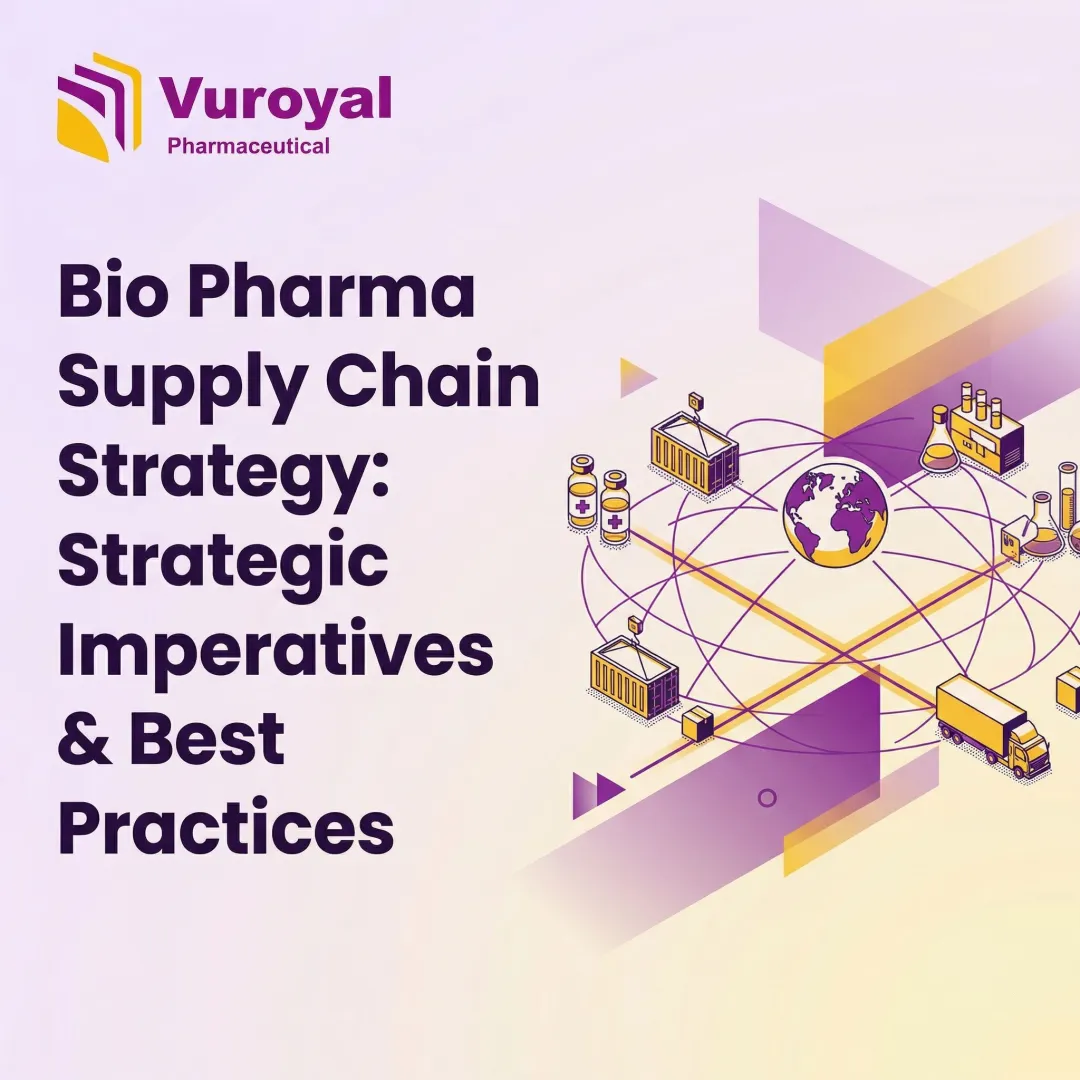 Vuroyal
Pharmaceutical

Bio Pharma Supply Chain Strategy: Strategic Imperatives & Best Practices